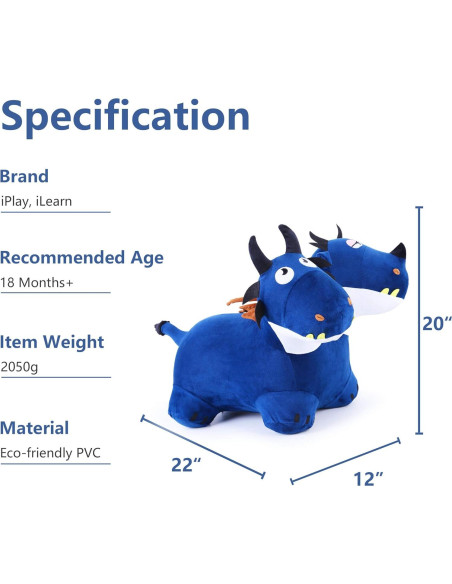 Specification

Brand

iPlay, iLearn

Recommended Age

18 Months+

Item Weight

2050g

Material

Eco-friendly PVC

20″

22″

12″